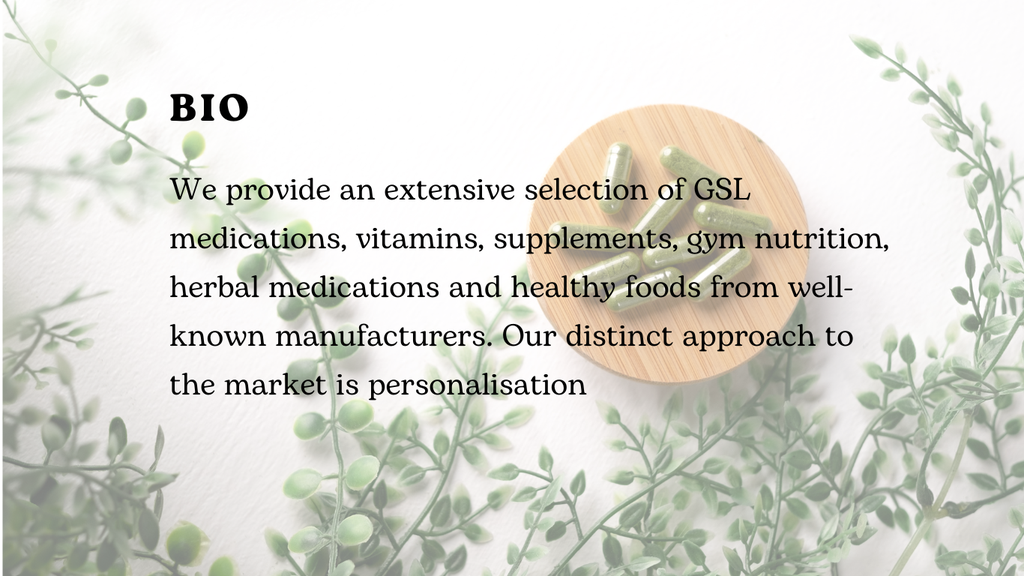 BIO

We provide an extensive selection of GSL medications, vitamins, supplements, gym nutrition, herbal medications and healthy foods from well-known manufacturers. Our distinct approach to the market is personalisation